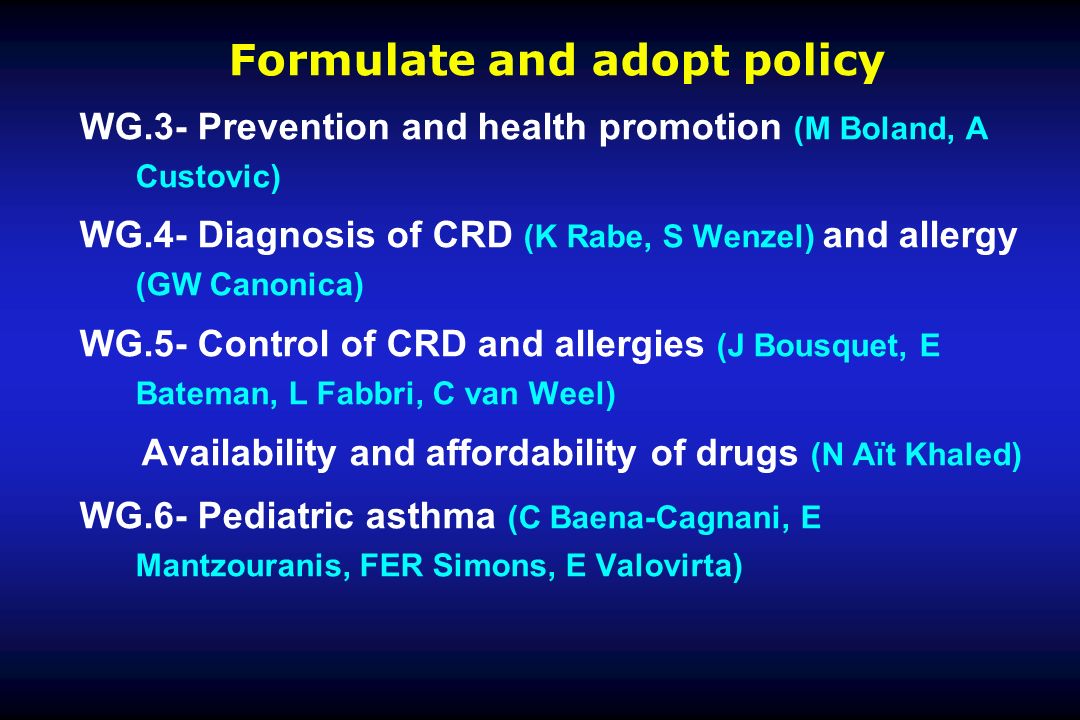 Formulate and adopt policy

WG.3- Prevention and health promotion (M Boland, A Custovic)

WG.4- Diagnosis of CRD (K Rabe, S Wenzel) and allergy (GW Canonica)

WG.5- Control of CRD and allergies (J Bousquet, E Bateman, L Fabbri, C van Weel)

Availability and affordability of drugs (N Aït Khaled)

WG.6- Pediatric asthma (C Baena-Cagnani, E Mantzouranis, FER Simons, E Valovirta)